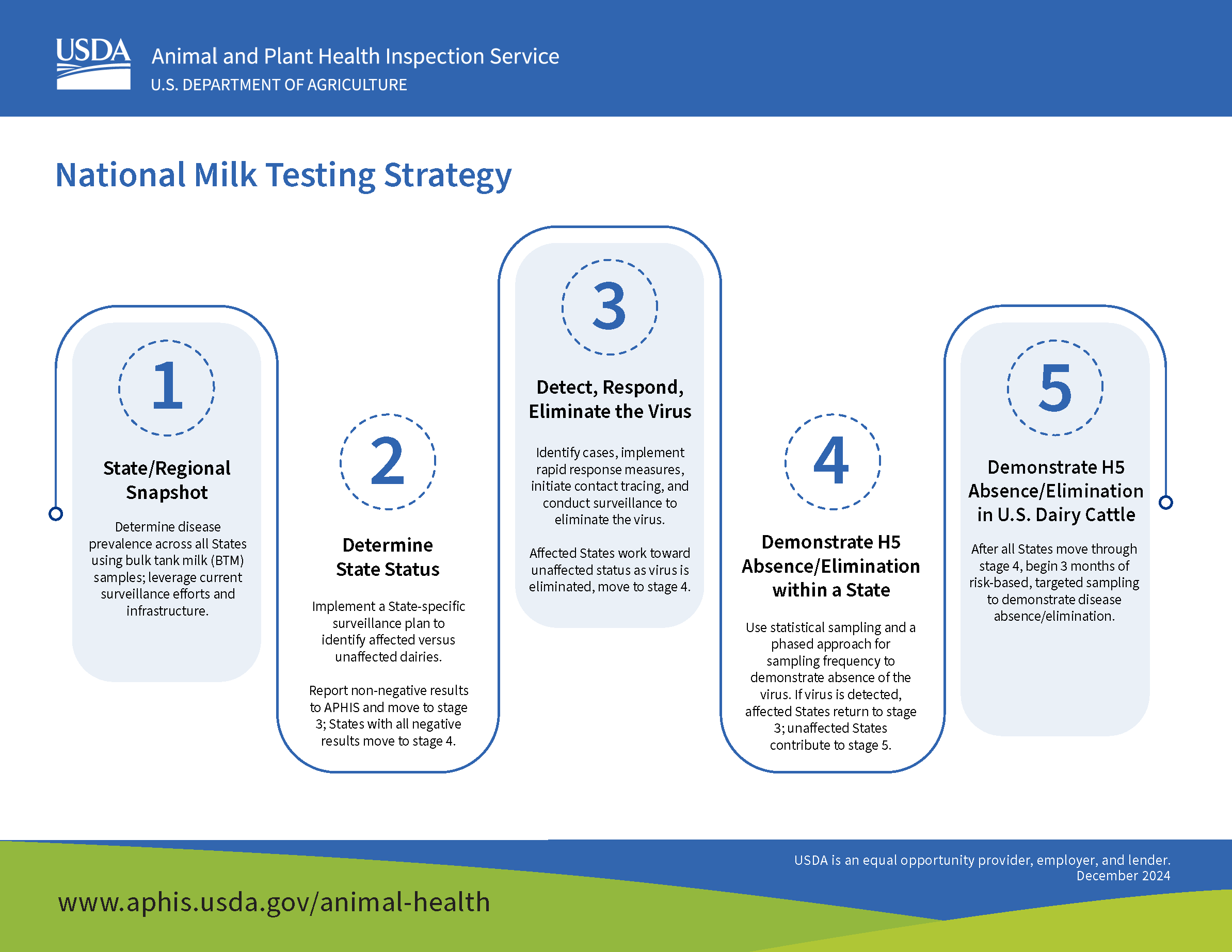 USDA Animal and Plant Health Inspection Service
U.S. DEPARTMENT OF AGRICULTURE

National Milk Testing Strategy

1

State/Regional Snapshot

Determine disease prevalence across all States using bulk tank milk (BTM) samples; leverage current surveillance efforts and infrastructure.

2

Determine State Status

Implement a State-specific surveillance plan to identify affected versus unaffected dairies.

Report non-negative results to APHIS and move to stage 3; States with all negative results move to stage 4.

3

Detect, Respond, Eliminate the Virus

Identify cases, implement rapid response measures, initiate contact tracing, and conduct surveillance to eliminate the virus.

Affected States work toward unaffected status as virus is eliminated, move to stage 4.

4

Demonstrate H5 Absence/Elimination within a State

Use statistical sampling and a phased approach for sampling frequency to demonstrate absence of the virus. If virus is detected, affected States return to stage 3; unaffected States contribute to stage 5.

5

Demonstrate H5 Absence/Elimination in U.S. Dairy Cattle

After all States move through stage 4, begin 3 months of risk-based, targeted sampling to demonstrate disease absence/elimination.

USDA is an equal opportunity provider, employer, and lender.
December 2024

www.aphis.usda.gov/animal-health